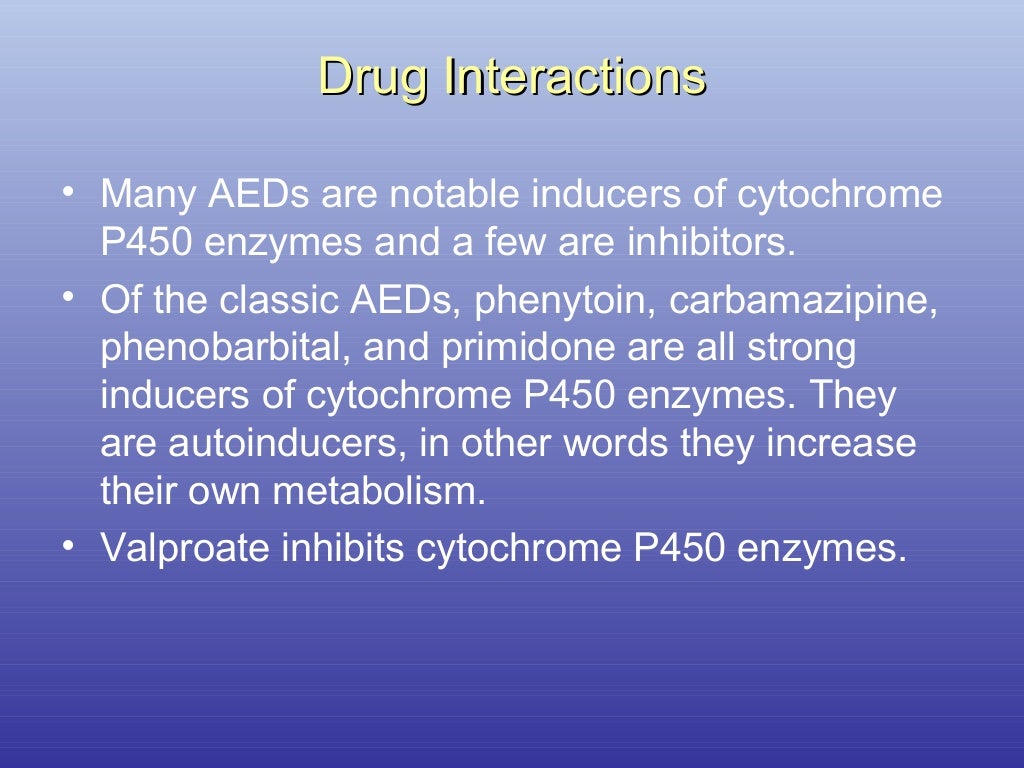 Drug Interactions

• Many AEDs are notable inducers of cytochrome P450 enzymes and a few are inhibitors.
• Of the classic AEDs, phenytoin, carbamazipine, phenobarbital, and primidone are all strong inducers of cytochrome P450 enzymes. They are autoinducers, in other words they increase their own metabolism.
• Valproate inhibits cytochrome P450 enzymes.